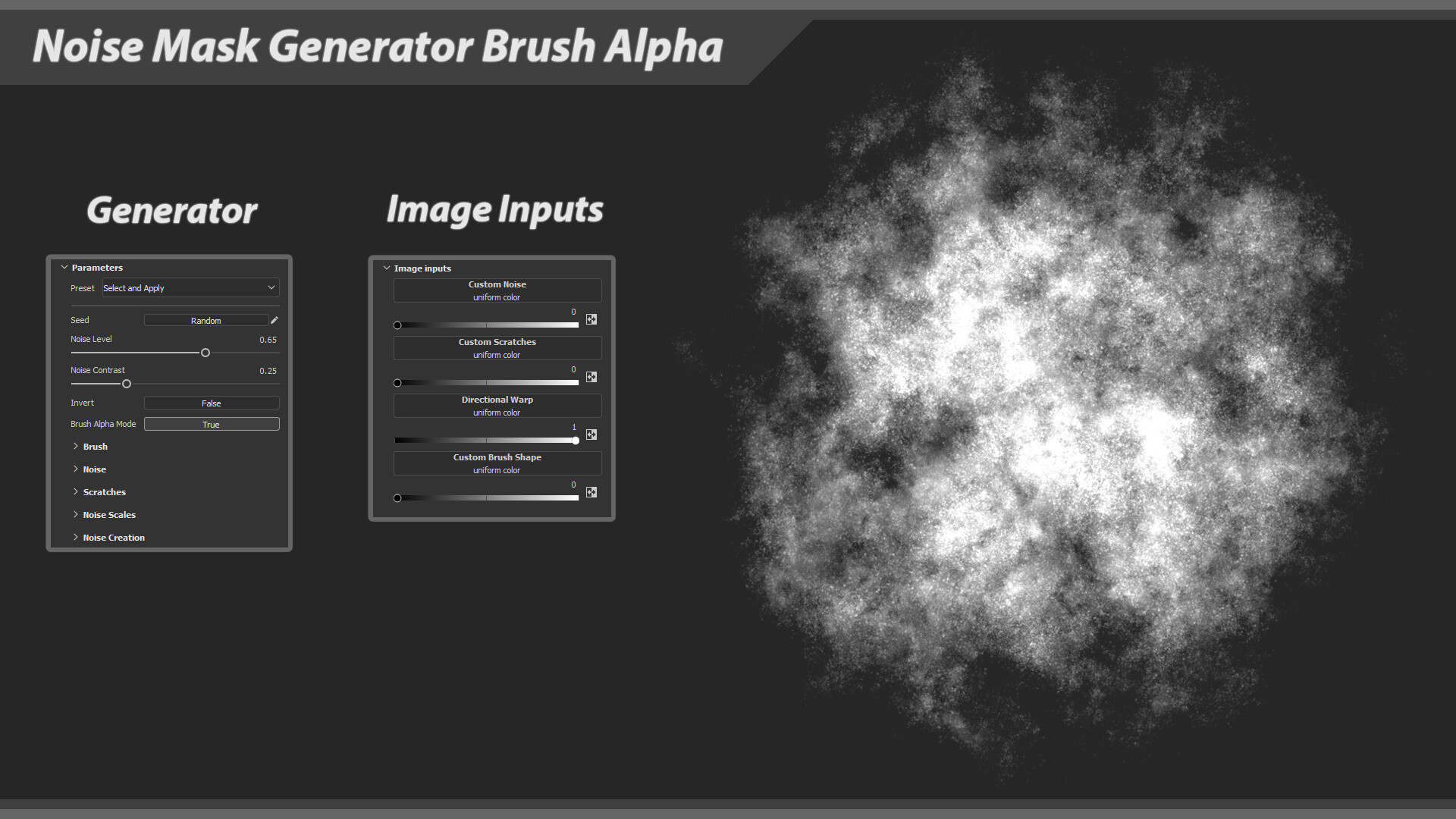 Noise Mask Generator Brush Alpha

Generator

Parameters
Preset Select and Apply
Seed Random
Noise Level 0.65
Noise Contrast 0.25
Invert False
Brush Alpha Mode True
Brush
Noise
Scratches
Noise Scales
Noise Creation

Image Inputs

Image inputs
Custom Noise
uniform color
0
Custom Scratches
uniform color
0
Directional Warp
uniform color
1
Custom Brush Shape
uniform color
0